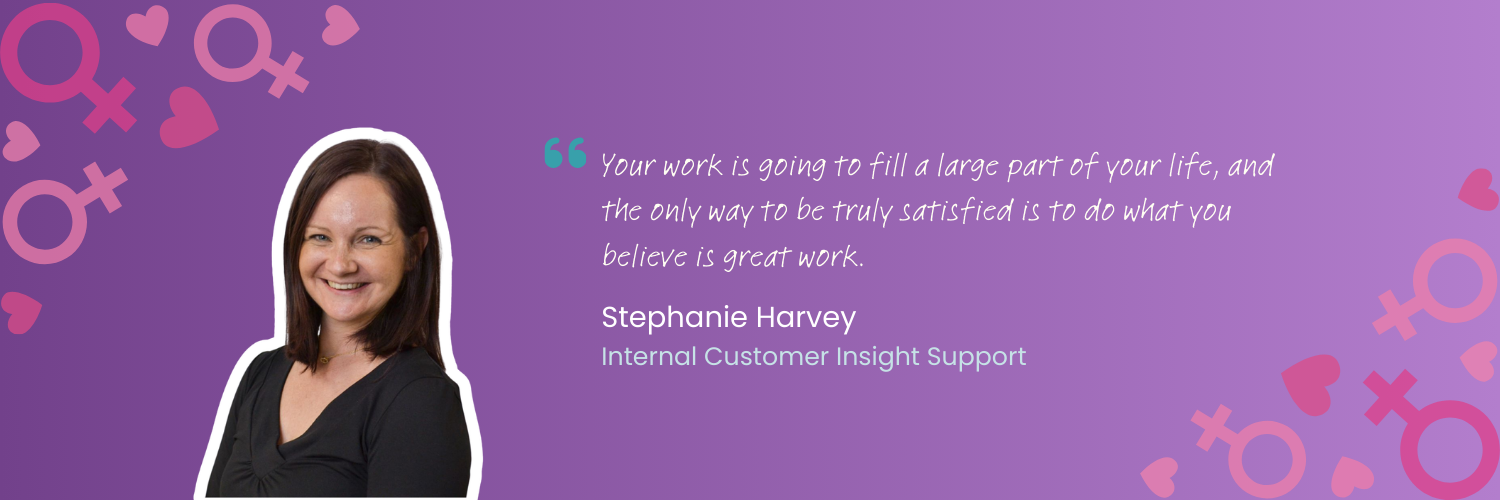 “ Your work is going to fill a large part of your life, and the only way to be truly satisfied is to do what you believe is great work.

Stephanie Harvey
Internal Customer Insight Support